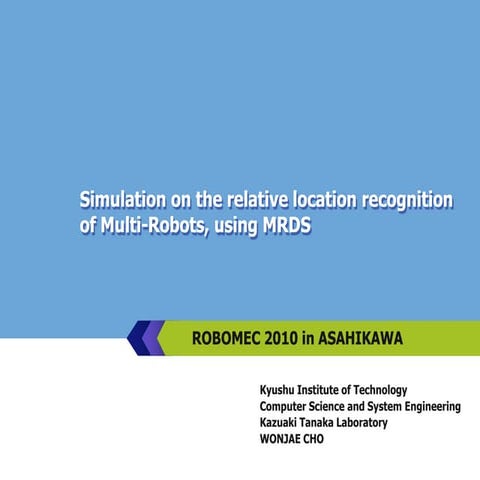 Simulation on the relative location recognition of Multi-Robots, using MRDS

ROBOMEC 2010 in ASAHIKAWA

Kyushu Institute of Technology
Computer Science and System Engineering
Kazuaki Tanaka Laboratory
WONJAE CHO